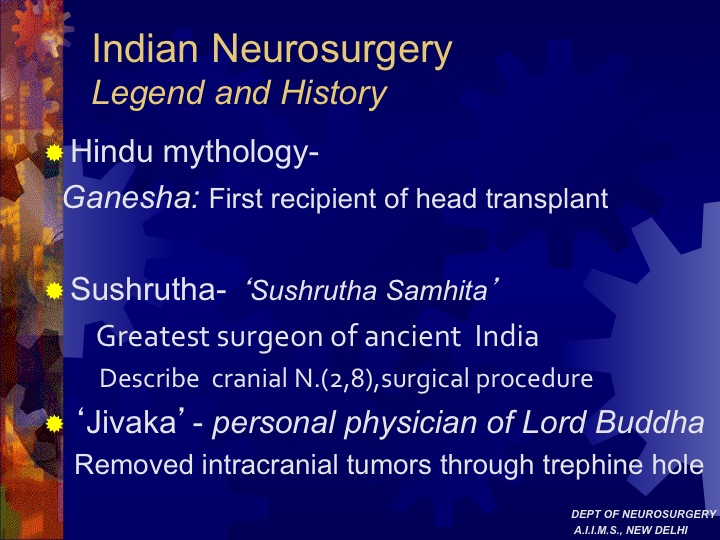 Indian Neurosurgery
Legend and History

Hindu mythology-
Ganesha: First recipient of head transplant

Sushrutha- ‘Sushrutha Samhita’
Greatest surgeon of ancient India
Describe cranial N.(2,8),surgical procedure

‘Jivaka’ - personal physician of Lord Buddha
Removed intracranial tumors through trephine hole

DEPT OF NEUROSURGERY
A.I.I.M.S., NEW DELHI